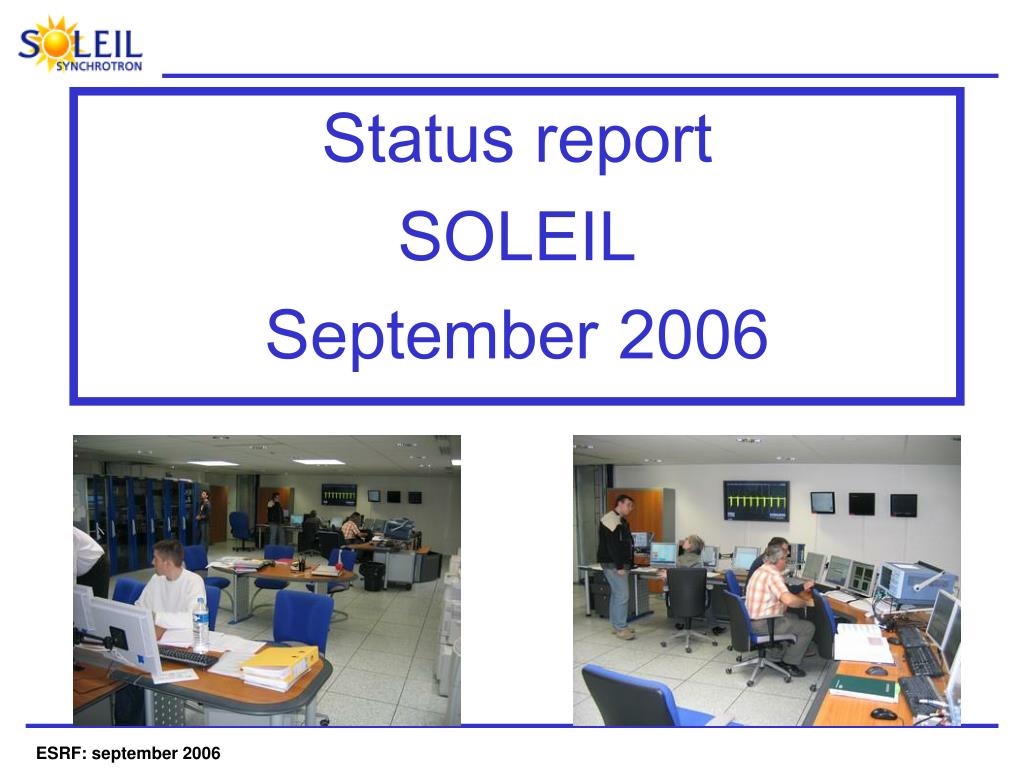 SOLEIL
SYNCHROTRON

Status report
SOLEIL
September 2006

ESRF: september 2006